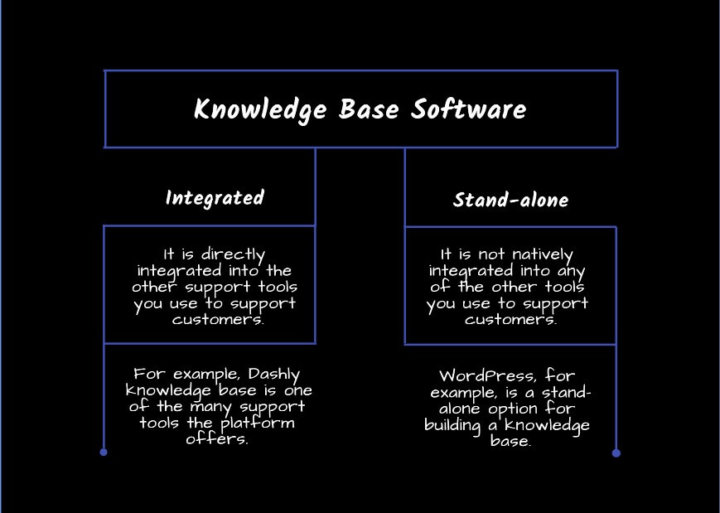 Knowledge Base Software

Integrated

It is directly integrated into the other support tools you use to support customers.

For example, Dashly knowledge base is one of the many support tools the platform offers.

Stand-alone

It is not natively integrated into any of the other tools you use to support customers.

WordPress, for example, is a stand-alone option for building a knowledge base.